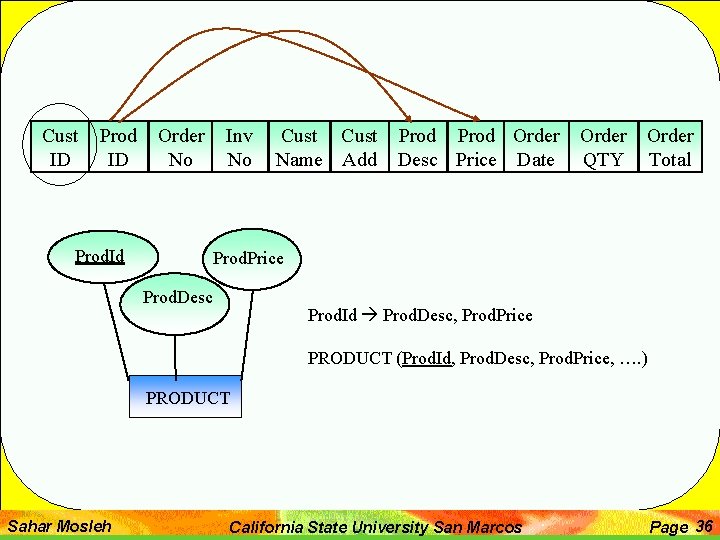 | Cust ID | Prod ID | Order No | Inv No | Cust Name | Cust Add | Prod Desc | Prod Price | Order Date | Order QTY | Order Total |
|---|---|---|---|---|---|---|---|---|---|---|

ProdId

ProdPrice

ProdDesc

PRODUCT

ProdId → ProdDesc, ProdPrice

PRODUCT (ProdId, ProdDesc, ProdPrice, ….)

Sahar Mosleh

California State University San Marcos

Page 36